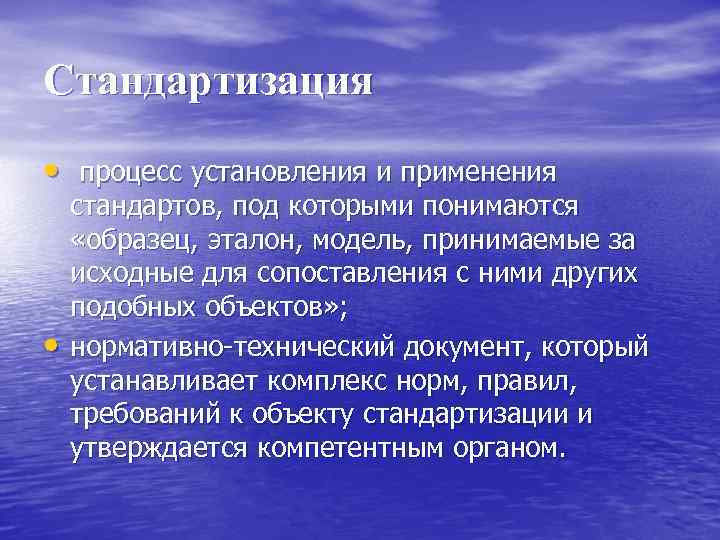 Стандартизация

• процесс установления и применения стандартов, под которыми понимаются «образец, эталон, модель, принимаемые за исходные для сопоставления с ними других подобных объектов»;

• нормативно-технический документ, который устанавливает комплекс норм, правил, требований к объекту стандартизации и утверждается компетентным органом.